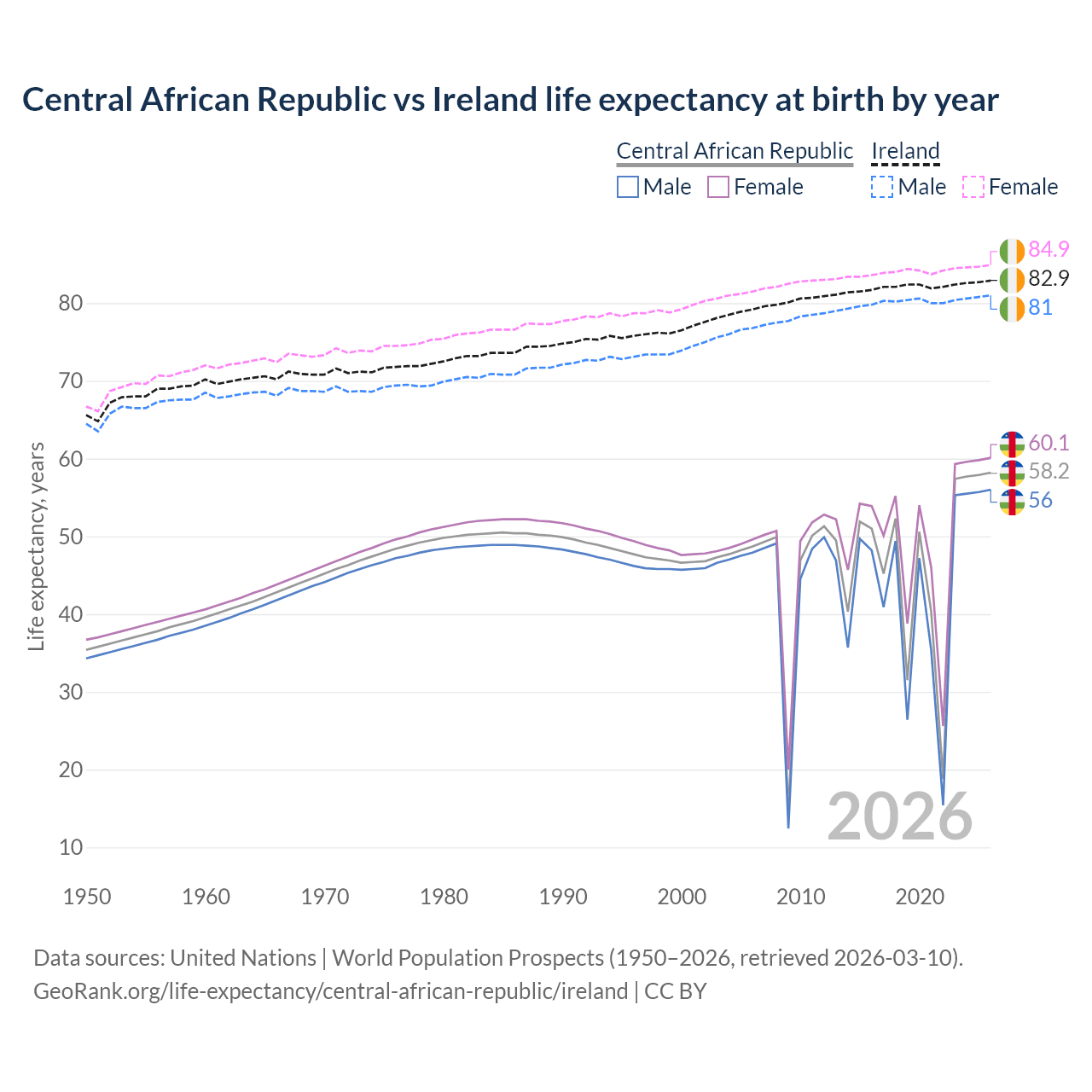 Central African Republic vs Ireland life expectancy at birth by year

Central African Republic
Male
Female

Ireland
Male
Female

84.9
82.9
81
60.1
58.2
56

Life expectancy, years

80
70
60
50
40
30
20
10

2026

1950
1960
1970
1980
1990
2000
2010
2020

Data sources: United Nations | World Population Prospects (1950–2026, retrieved 2026-03-10).
GeoRank.org/life-expectancy/central-african-republic/ireland | CC BY